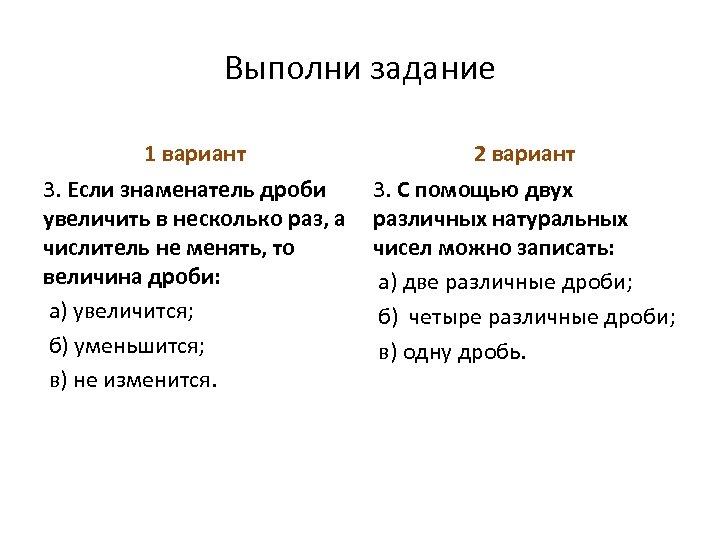 Выполни задание

1 вариант

3. Если знаменатель дроби увеличить в несколько раз, а числитель не менять, то величина дроби:

а) увеличится;

б) уменьшится;

в) не изменится.

2 вариант

3. С помощью двух различных натуральных чисел можно записать:

а) две различные дроби;

б) четыре различные дроби;

в) одну дробь.